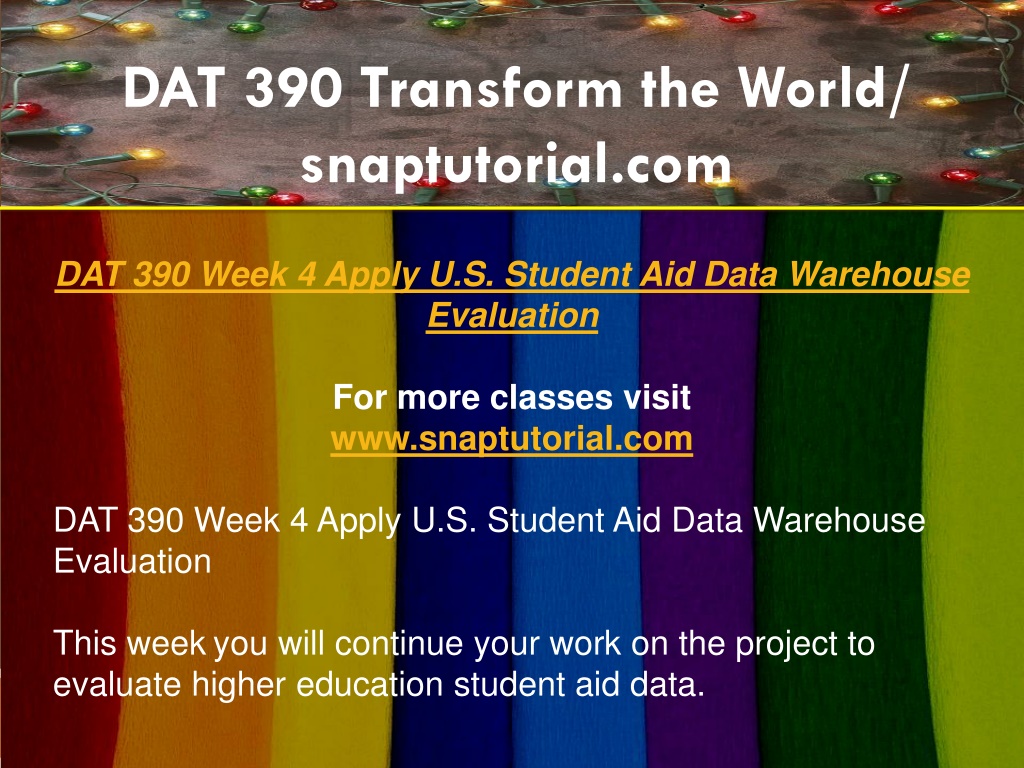 DAT 390 Transform the World/ snaptutorial.com

DAT 390 Week 4 Apply U.S. Student Aid Data Warehouse Evaluation

For more classes visit
www.snaptutorial.com

DAT 390 Week 4 Apply U.S. Student Aid Data Warehouse Evaluation

This week you will continue your work on the project to evaluate higher education student aid data.